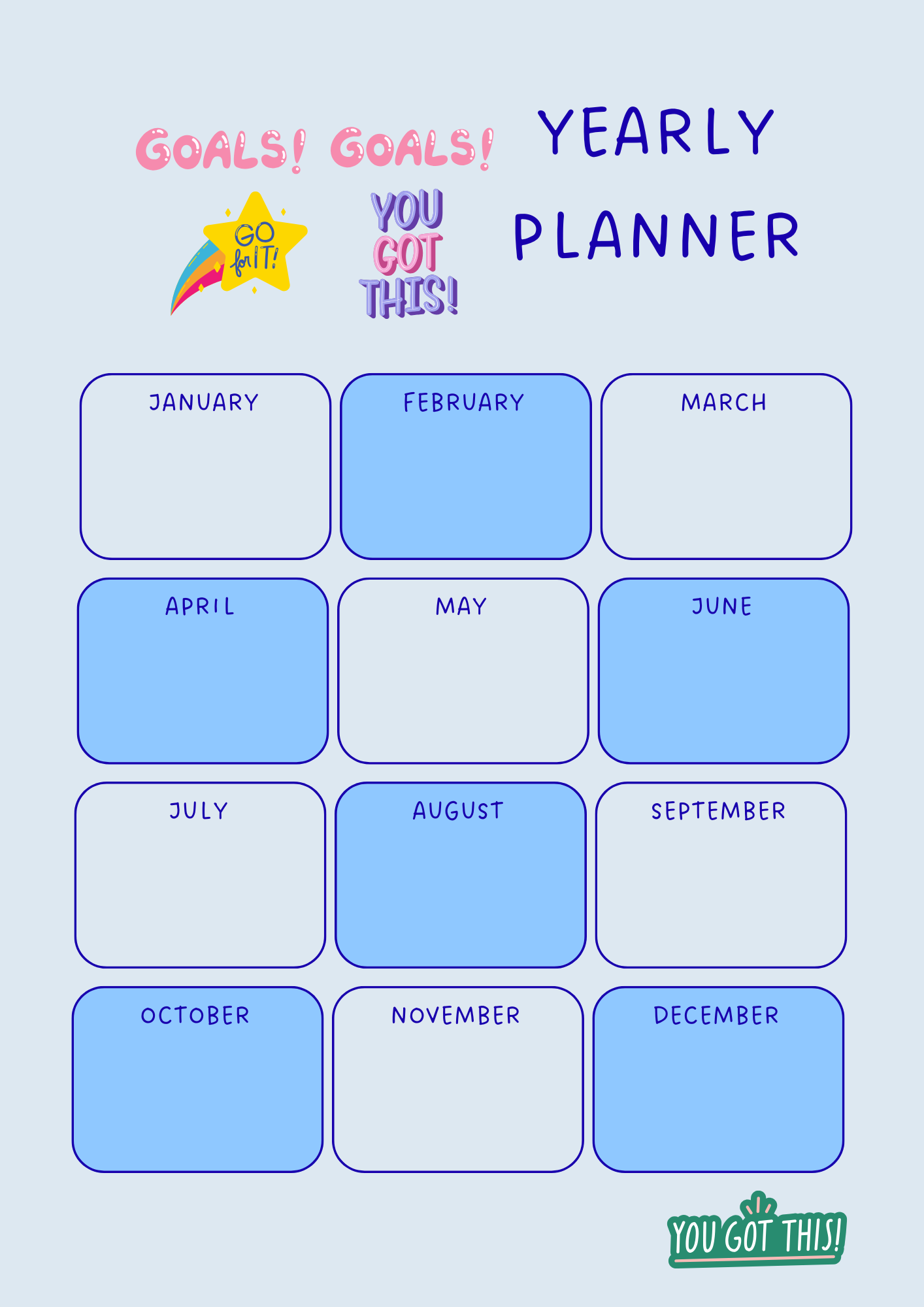 GOALS! GOALS!

YEARLY PLANNER

GO for IT!

YOU GOT THIS!

JANUARY

FEBRUARY

MARCH

APRIL

MAY

JUNE

JULY

AUGUST

SEPTEMBER

OCTOBER

NOVEMBER

DECEMBER

YOU GOT THIS!